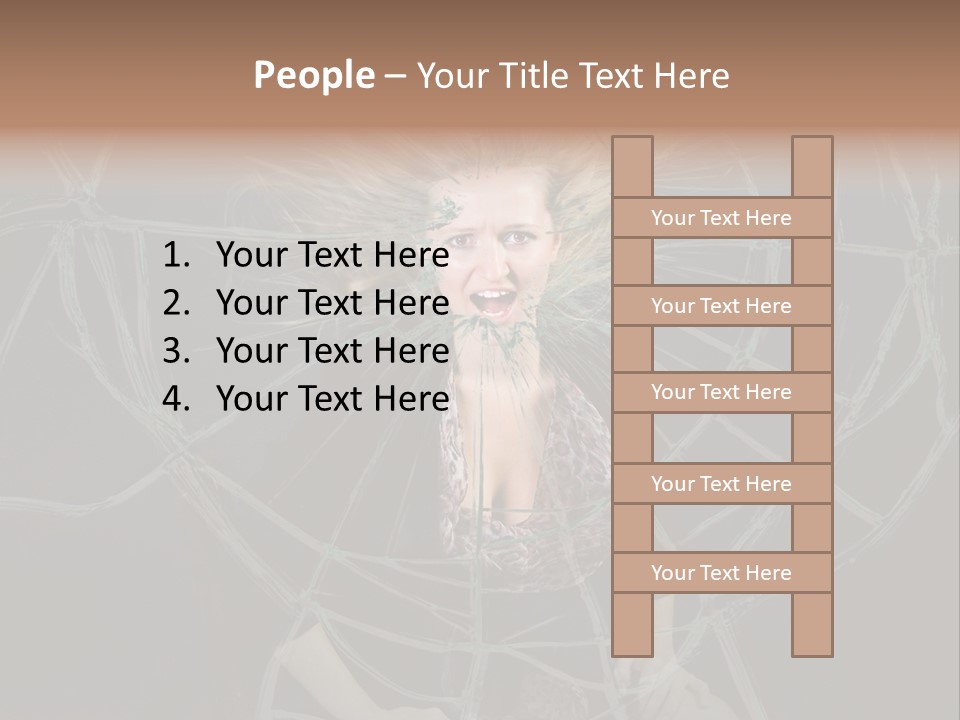 People – Your Title Text Here

1. Your Text Here
2. Your Text Here
3. Your Text Here
4. Your Text Here

Your Text Here

Your Text Here

Your Text Here

Your Text Here

Your Text Here